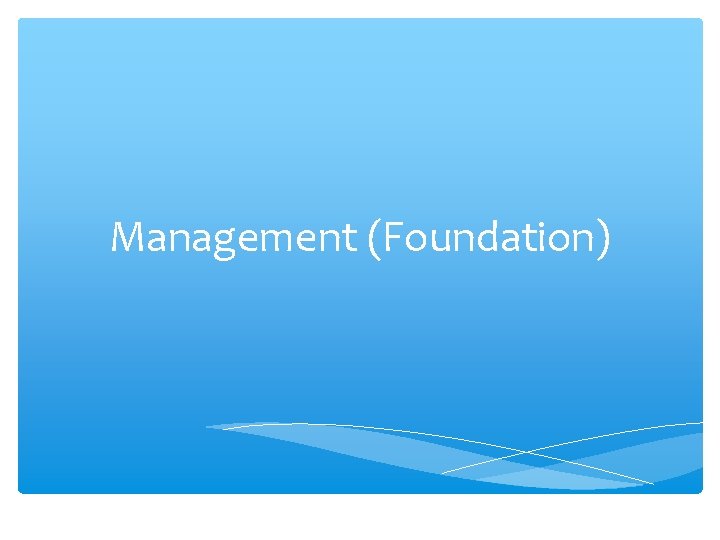 Management (Foundation)